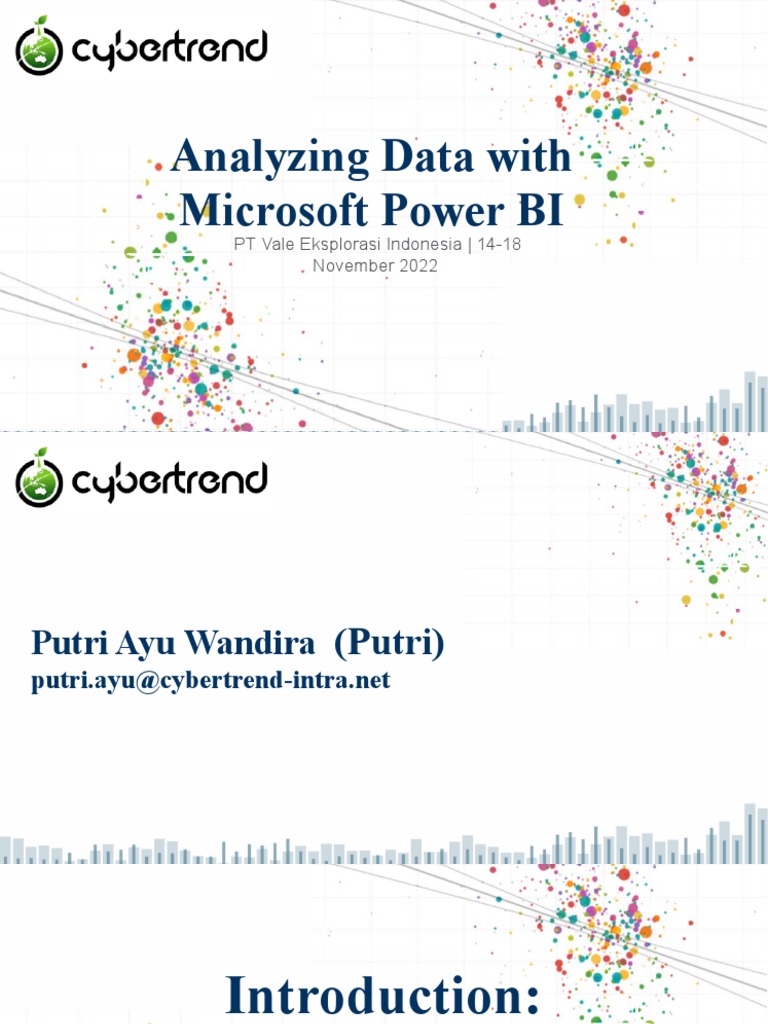 cybertrend

Analyzing Data with Microsoft Power BI

PT Vale Eksplorasi Indonesia | 14-18 November 2022

cybertrend

Putri Ayu Wandira (Putri)

putri.ayu@cybertrend-intra.net

Introduction: